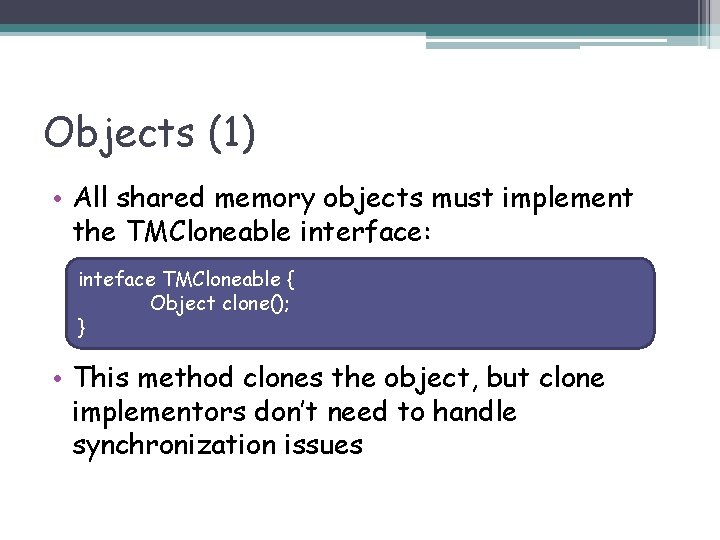 Objects (1)

• All shared memory objects must implement the TMCloneable interface:

inteface TMCloneable {
Object clone();
}

• This method clones the object, but clone implementors don't need to handle synchronization issues